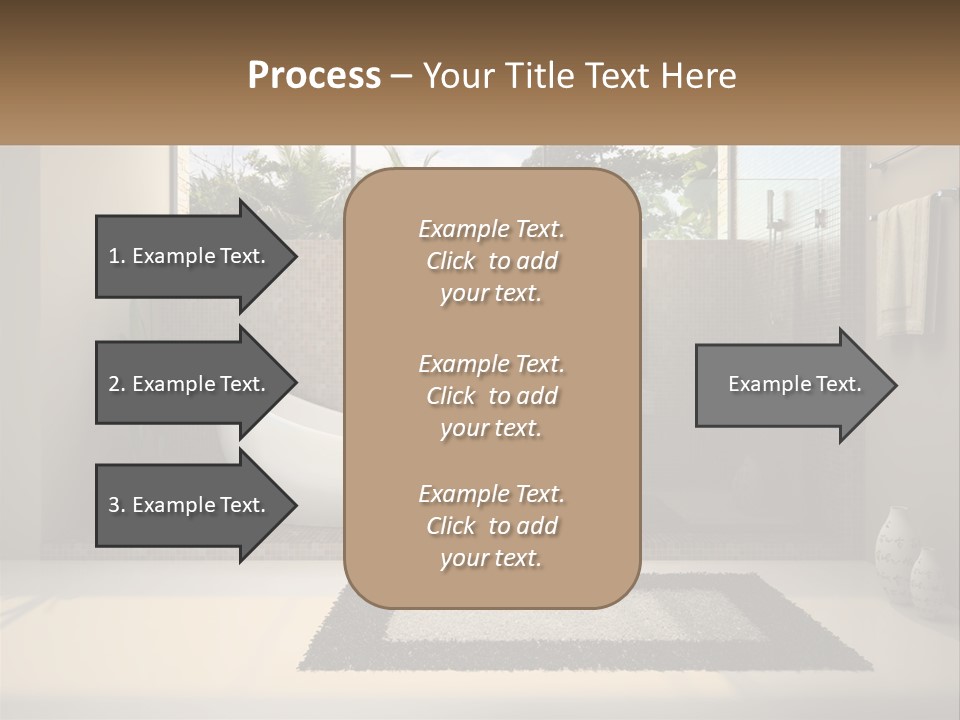 Process – Your Title Text Here

1. Example Text.

2. Example Text.

3. Example Text.

Example Text. Click to add your text.

Example Text. Click to add your text.

Example Text. Click to add your text.

Example Text.